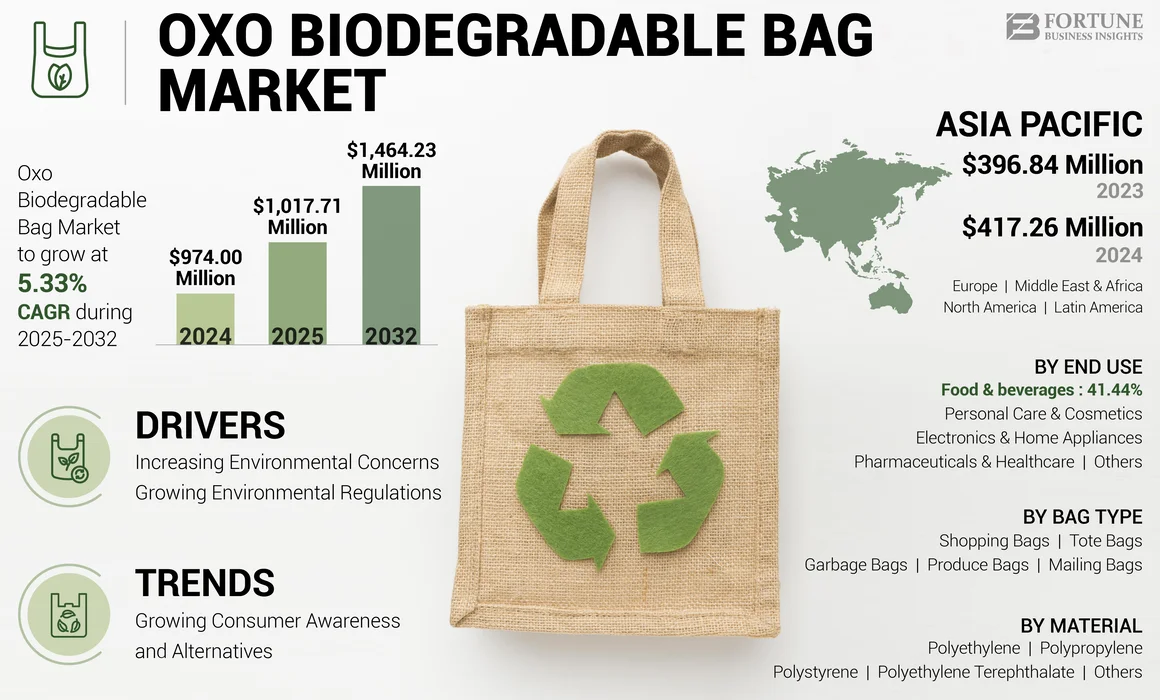 OXO BIODEGRADABLE BAG MARKET

FORTUNE BUSINESS INSIGHTS

Oxo Biodegradable Bag Market to grow at 5.33% CAGR during 2025-2032

$974.00 Million
2024

$1,017.71 Million
2025

$1,464.23 Million
2032

DRIVERS
Increasing Environmental Concerns
Growing Environmental Regulations

TRENDS
Growing Consumer Awareness and Alternatives

ASIA PACIFIC
$396.84 Million
2023
$417.26 Million
2024

Europe | Middle East & Africa
North America | Latin America

BY END USE
Food & beverages : 41.44%
Personal Care & Cosmetics
Electronics & Home Appliances
Pharmaceuticals & Healthcare | Others

BY BAG TYPE
Shopping Bags | Tote Bags
Garbage Bags | Produce Bags | Mailing Bags

BY MATERIAL
Polyethylene | Polypropylene
Polystyrene | Polyethylene Terephthalate | Others